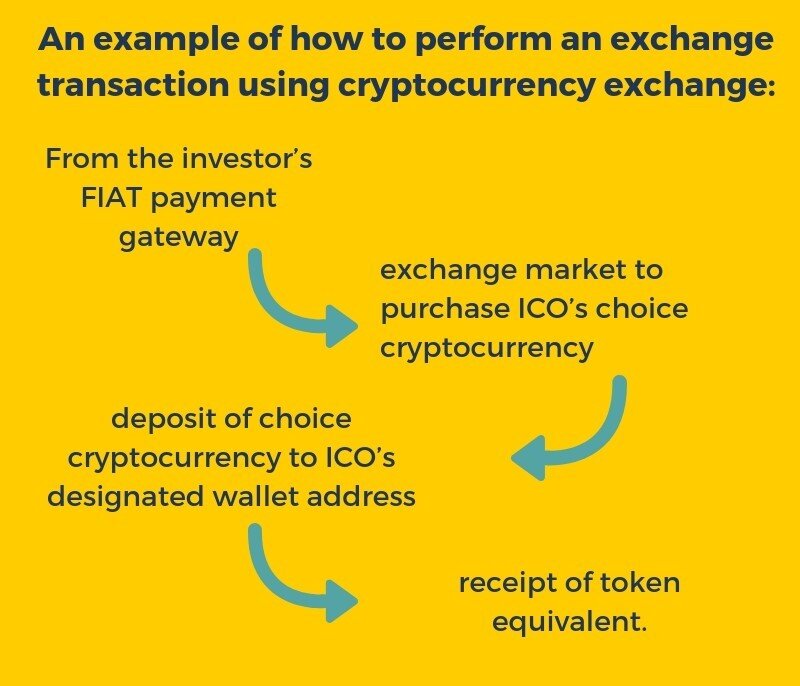 An example of how to perform an exchange transaction using cryptocurrency exchange:

From the investor's FIAT payment gateway

exchange market to purchase ICO's choice cryptocurrency

deposit of choice cryptocurrency to ICO's designated wallet address

receipt of token equivalent.